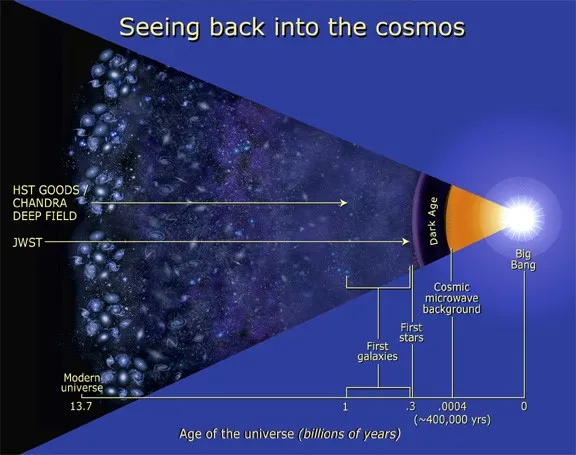 Seeing back into the cosmos

HST GOODS / CHANDRA DEEP FIELD

JWST

Dark Age

Big Bang

Cosmic microwave background

First stars

First galaxies

Modern universe

13.7

1

.3

.0004 (~400,000 yrs)

0

Age of the universe (billions of years)